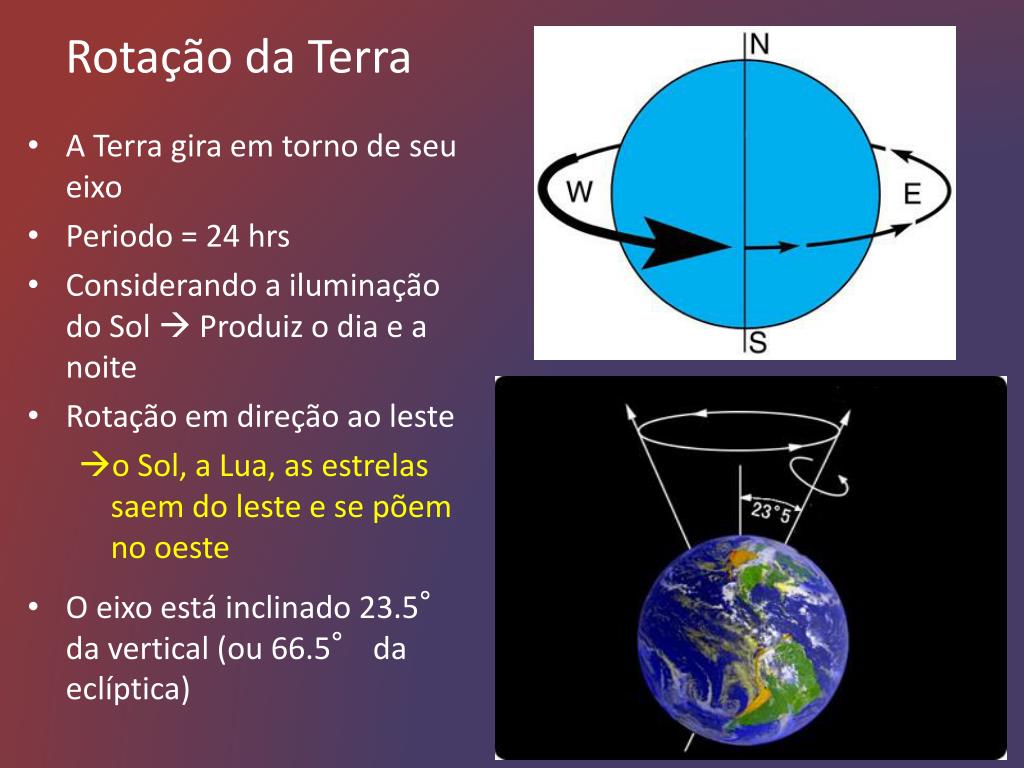 Rotação da Terra

• A Terra gira em torno de seu eixo
• Periodo = 24 hrs
• Considerando a iluminação do Sol → Produiz o dia e a noite
• Rotação em direção ao leste
→o Sol, a Lua, as estrelas saem do leste e se põem no oeste
• O eixo está inclinado 23.5° da vertical (ou 66.5° da eclíptica)

N
W
E
S

23°5